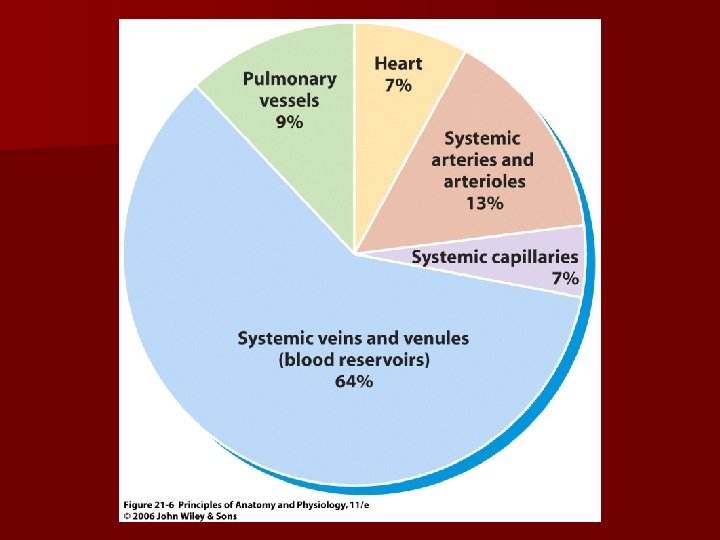 Pulmonary vessels 9%

Heart 7%

Systemic arteries and arterioles 13%

Systemic capillaries 7%

Systemic veins and venules (blood reservoirs) 64%

Figure 21-6 Principles of Anatomy and Physiology, 11/e
© 2006 John Wiley & Sons